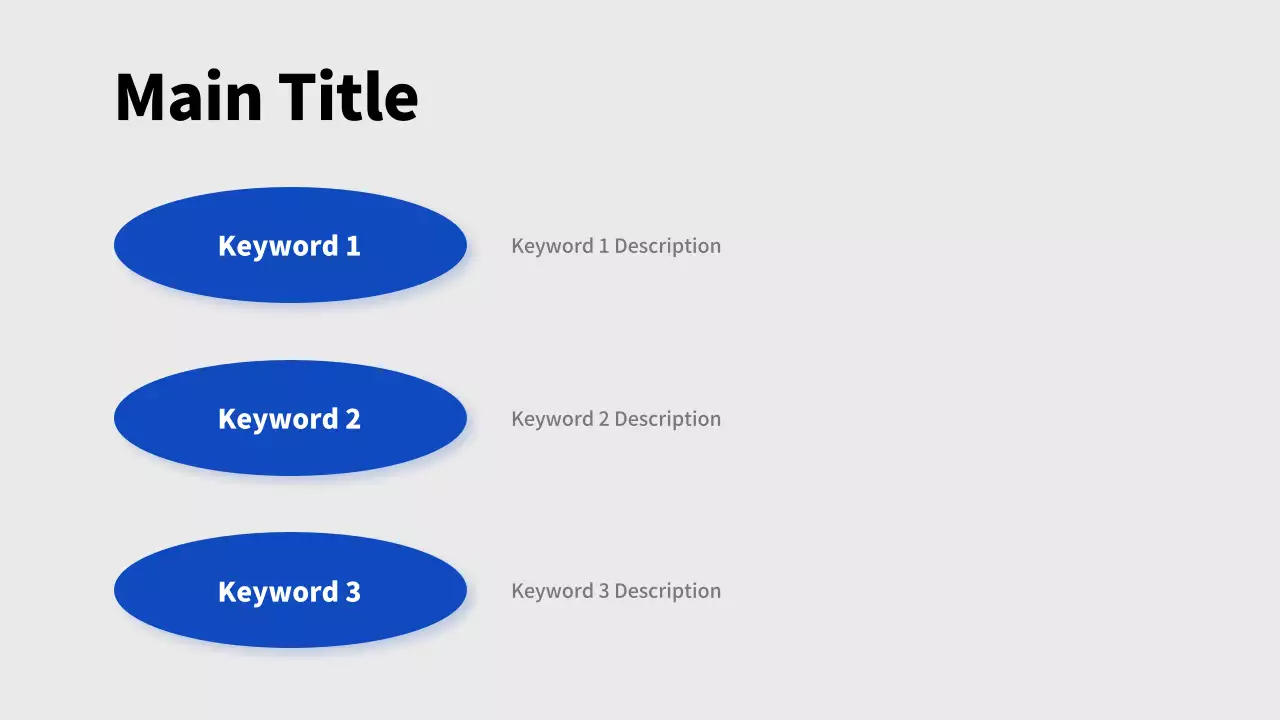 Main Title

Keyword 1

Keyword 1 Description

Keyword 2

Keyword 2 Description

Keyword 3

Keyword 3 Description